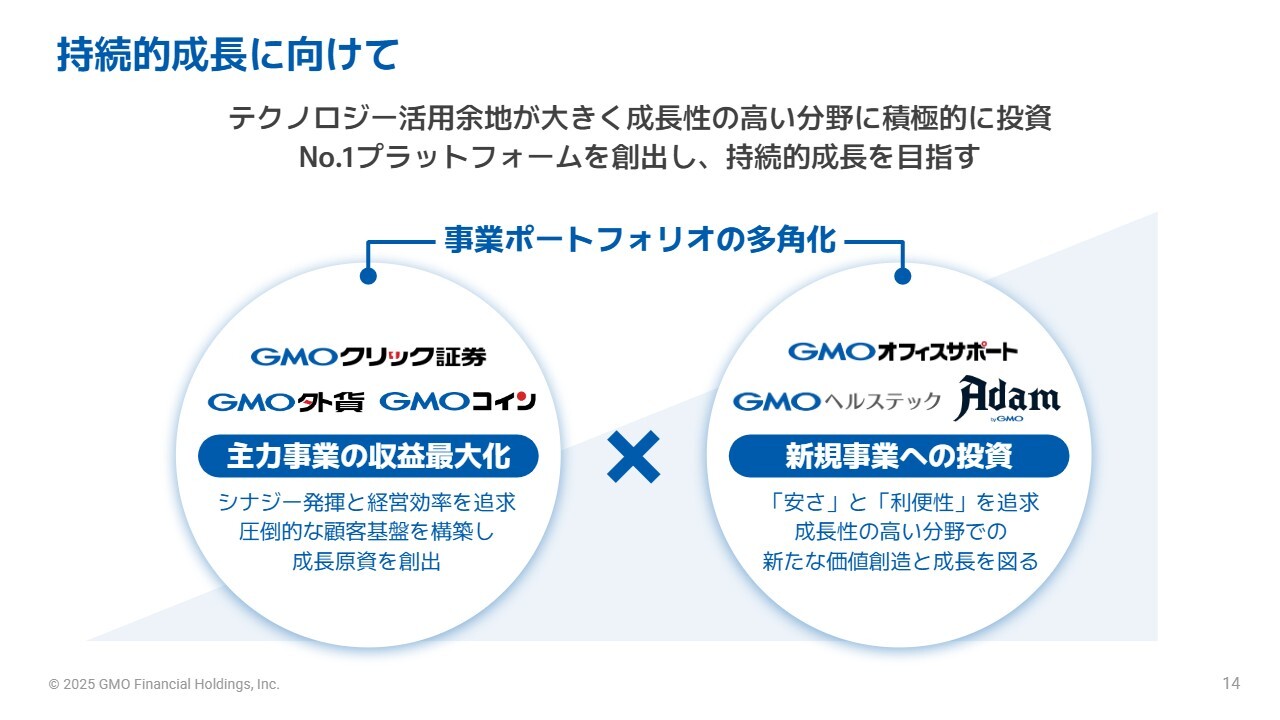 持続的成長に向けて

テクノロジー活用余地が大きく成長性の高い分野に積極的に投資
No.1プラットフォームを創出し、持続的成長を目指す

事業ポートフォリオの多角化

GMOクリック証券
GMO外貨 GMOコイン

主力事業の収益最大化

シナジー発揮と経営効率を追求
圧倒的な顧客基盤を構築し
成長原資を創出

×

GMOオフィスサポート
GMOヘルステック Adam by GMO

新規事業への投資

「安さ」と「利便性」を追求
成長性の高い分野での
新たな価値創造と成長を図る

© 2025 GMO Financial Holdings, Inc.

14